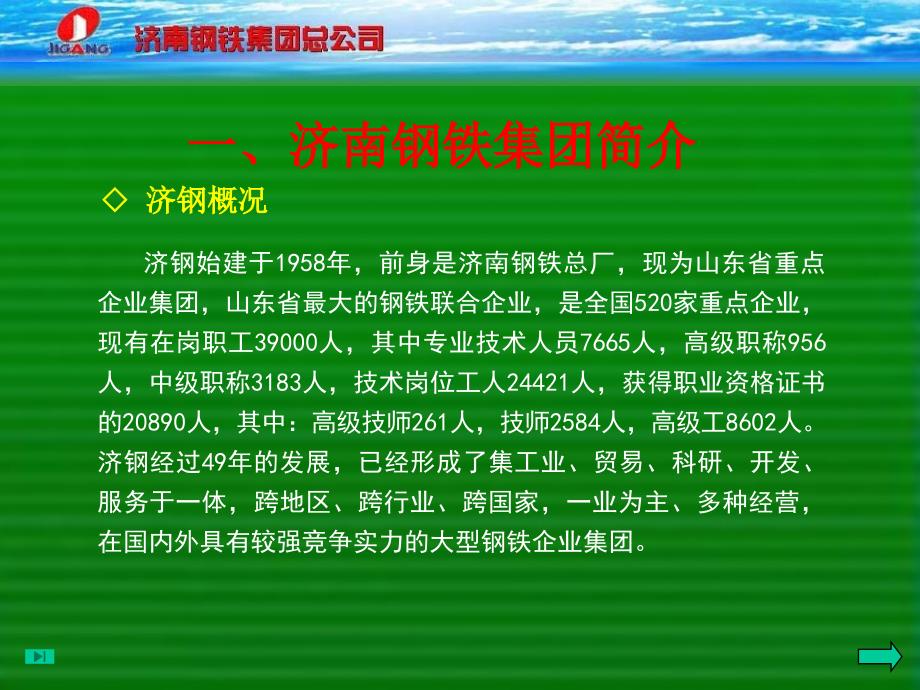 JIGANG 济南钢铁集团总公司

一、济南钢铁集团简介

◇ 济钢概况

济钢始建于1958年，前身是济南钢铁总厂，现为山东省重点企业集团，山东省最大的钢铁联合企业，是全国520家重点企业，现有在岗职工39000人，其中专业技术人员7665人，高级职称956人，中级职称3183人，技术岗位工人24421人，获得职业资格证书的20890人，其中：高级技师261人，技师2584人，高级工8602人。济钢经过49年的发展，已经形成了集工业、贸易、科研、开发、服务于一体，跨地区、跨行业、跨国家，一业为主、多种经营，在国内外具有较强竞争实力的大型钢铁企业集团。